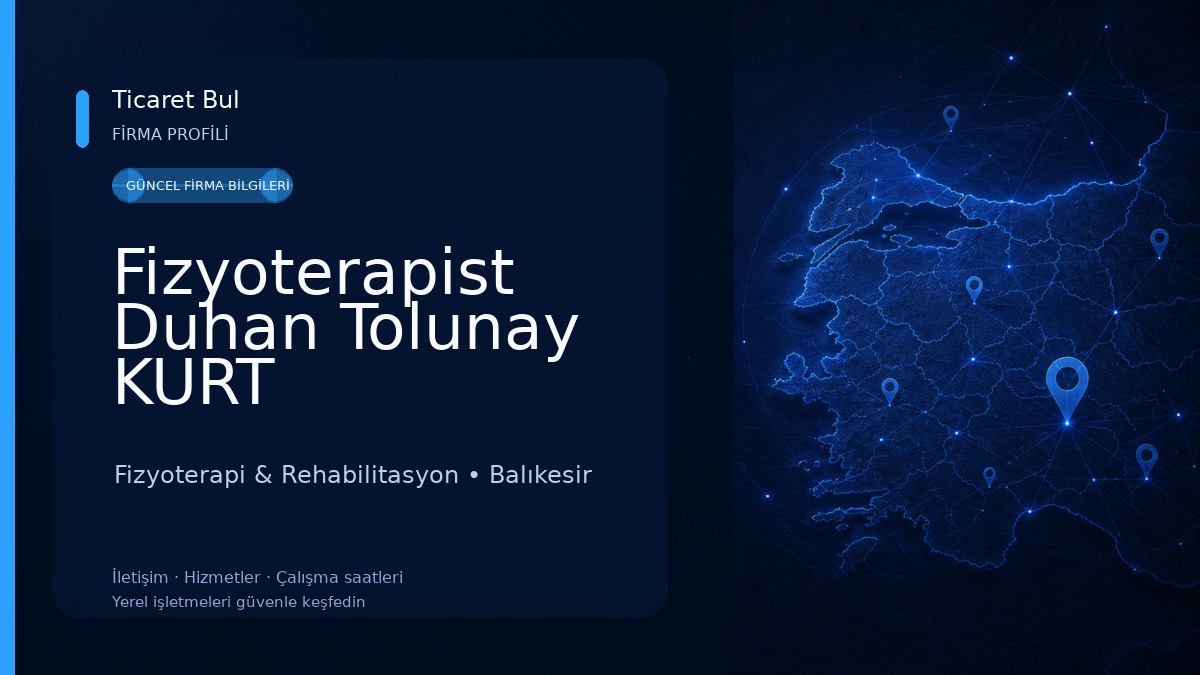 Ticaret Bul
FİRMA PROFİLİ

GÜNCEL FİRMA BİLGİLERİ

Fizyoterapist Duhan Tolunay KURT

Fizyoterapi & Rehabilitasyon • Balıkesir

İletişim · Hizmetler · Çalışma saatleri
Yerel işletmeleri güvenle keşfedin